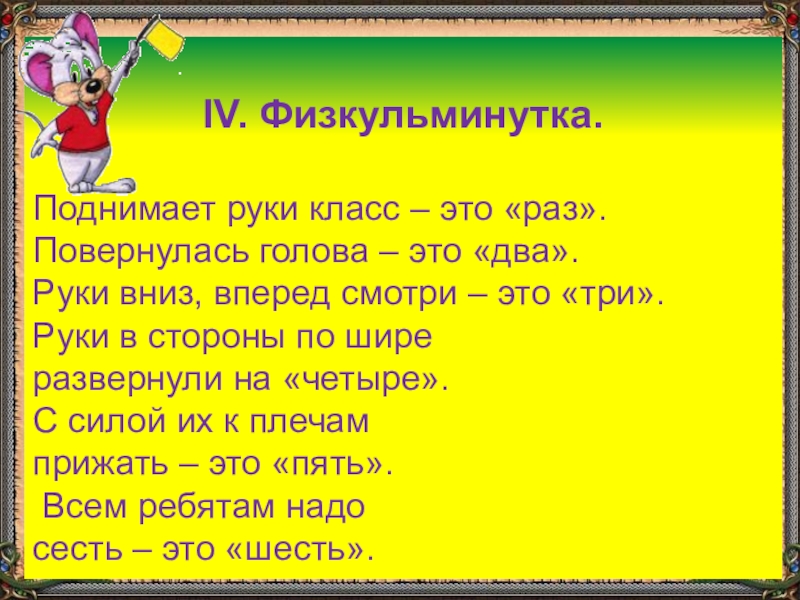 IV. Физкульминутка.

Поднимает руки класс – это «раз».
Повернулась голова – это «два».
Руки вниз, вперед смотри – это «три».
Руки в стороны по шире
развернули на «четыре».
С силой их к плечам
прижать – это «пять».
Всем ребятам надо
сесть – это «шесть».